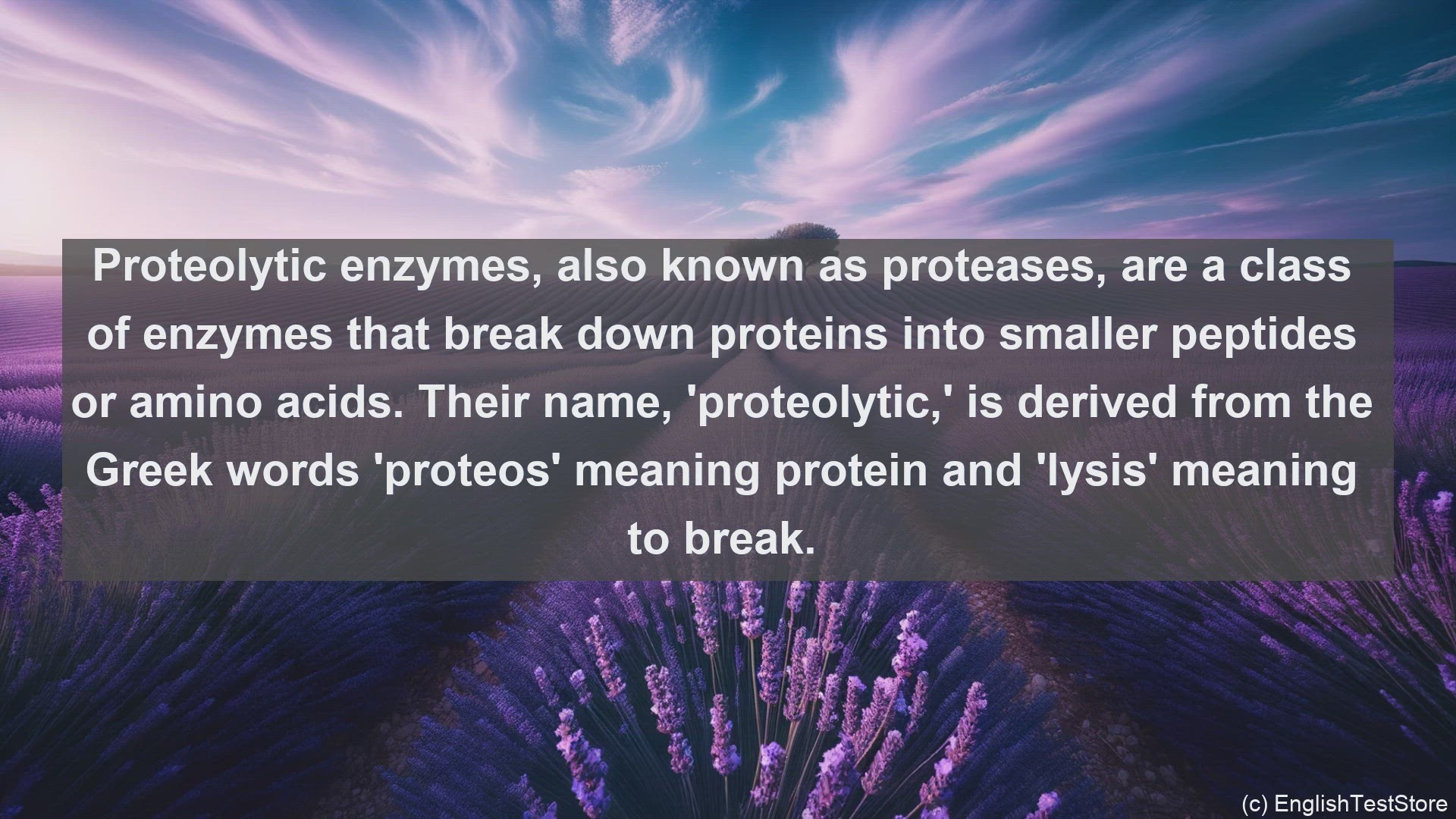 Proteolytic enzymes, also known as proteases, are a class of enzymes that break down proteins into smaller peptides or amino acids. Their name, 'proteolytic,' is derived from the Greek words 'proteos' meaning protein and 'lysis' meaning to break.

(c) EnglishTestStore